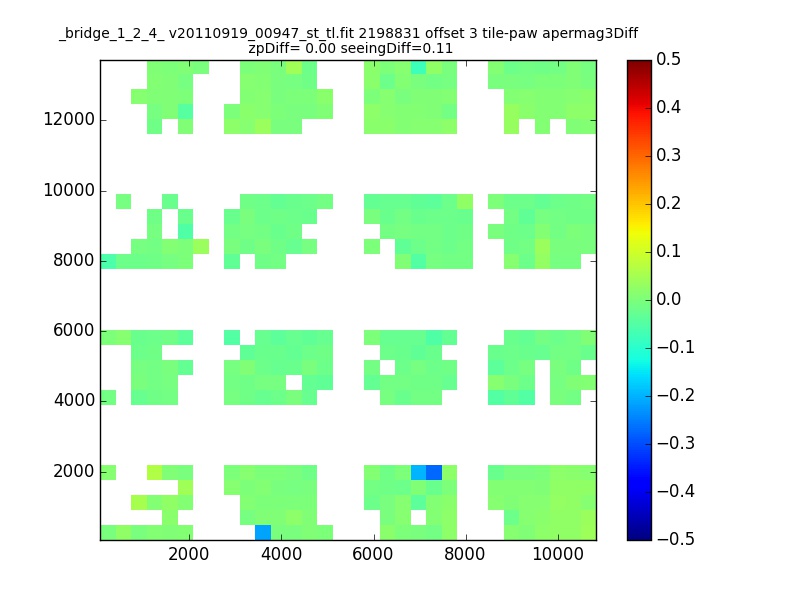 _bridge_1_2_4_ v20110919_00947_st_tl.fit 2198831 offset 3 tile-paw apermag3Diff
zpDiff= 0.00 seeingDiff=0.11

12000
10000
8000
6000
4000
2000

2000 4000 6000 8000 10000

0.5
0.4
0.3
0.2
0.1
0.0
−0.1
−0.2
−0.3
−0.4
−0.5